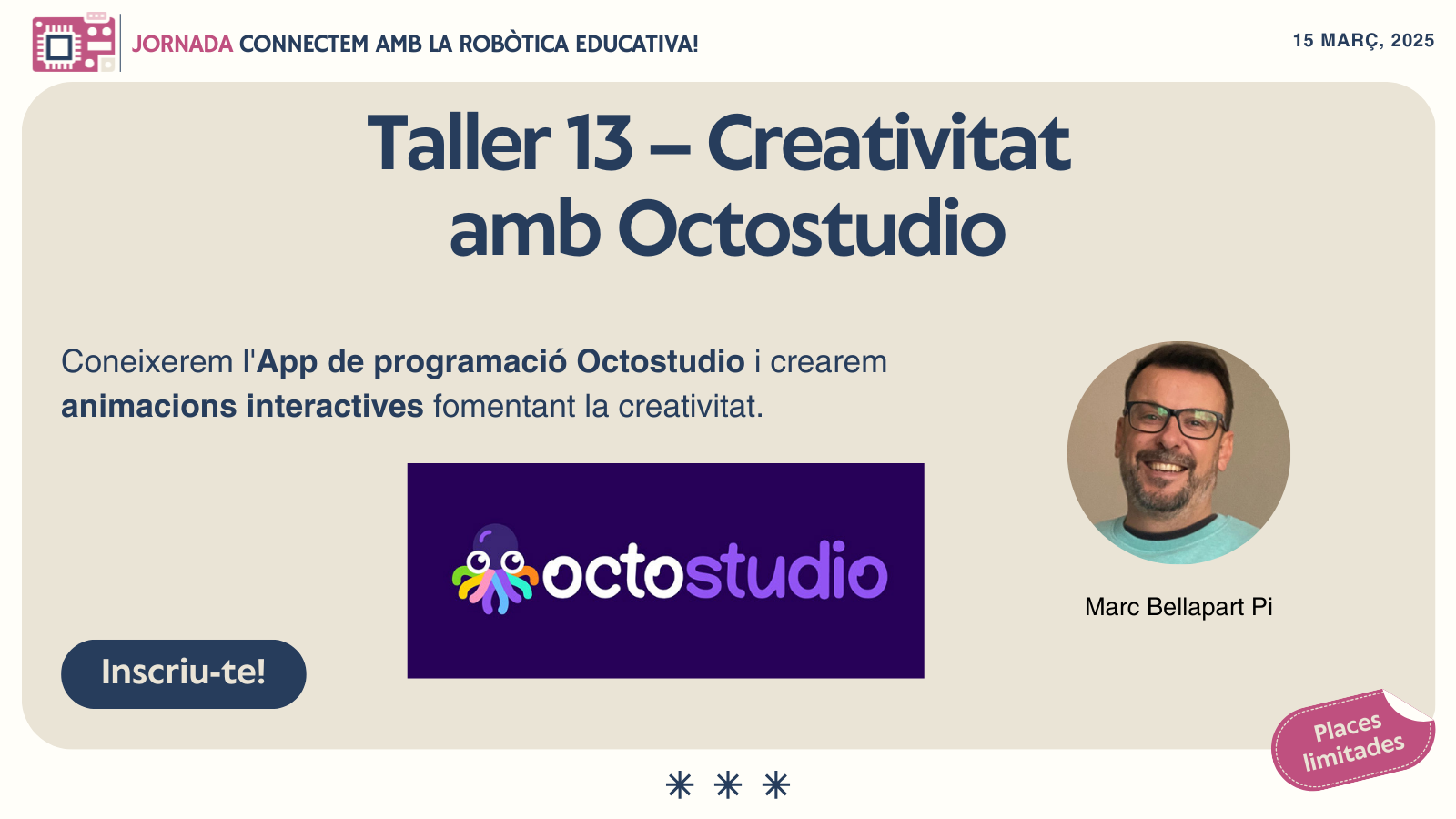 JORNADA CONNECTEM AMB LA ROBÒTICA EDUCATIVA!

15 MARÇ, 2025

Taller 13 – Creativitat amb Octostudio

Coneixerem l'App de programació Octostudio i crearem animacions interactives fomentant la creativitat.

octostudio

Marc Bellapart Pi

Inscriu-te!

Places limitades

* * *